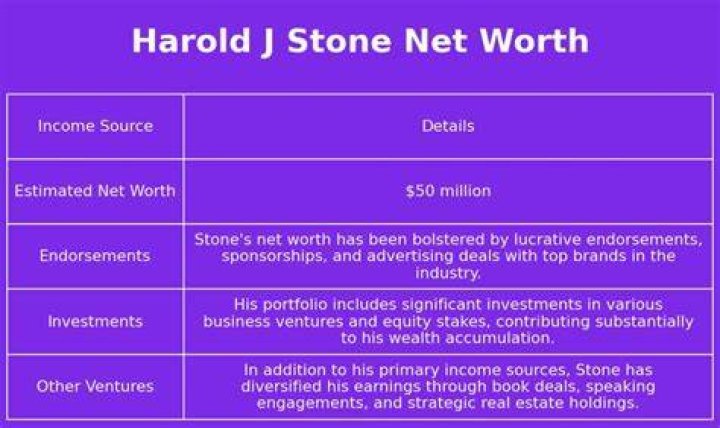 Harold J Stone Net Worth

| Income Source | Details |
|---|---|
| Estimated Net Worth | \$50 million |
| Endorsements | Stone's net worth has been bolstered by lucrative endorsements, sponsorships, and advertising deals with top brands in the industry. |
| Investments | His portfolio includes significant investments in various business ventures and equity stakes, contributing substantially to his wealth accumulation. |
| Other Ventures | In addition to his primary income sources, Stone has diversified his earnings through book deals, speaking engagements, and strategic real estate holdings. |